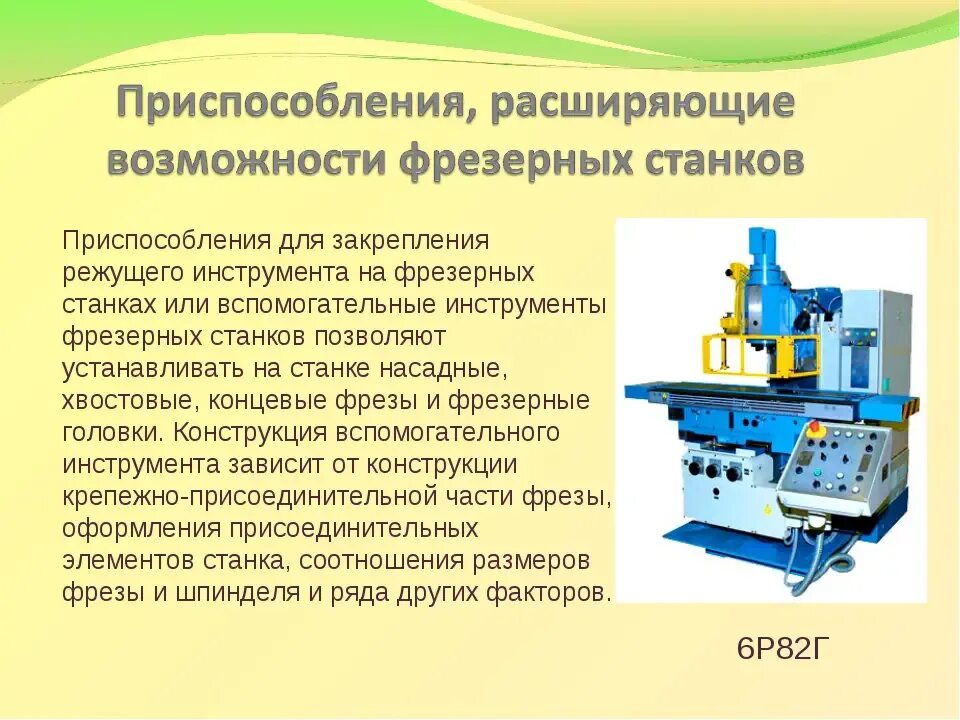 Приспособления, расширяющие возможности фрезерных станков

Приспособления для закрепления режущего инструмента на фрезерных станках или вспомогательные инструменты фрезерных станков позволяют устанавливать на станке насадные, хвостовые, концевые фрезы и фрезерные головки. Конструкция вспомогательного инструмента зависит от конструкции крепежно-присоединительной части фрезы, оформления присоединительных элементов станка, соотношения размеров фрезы и шпинделя и ряда других факторов.

6Р82Г